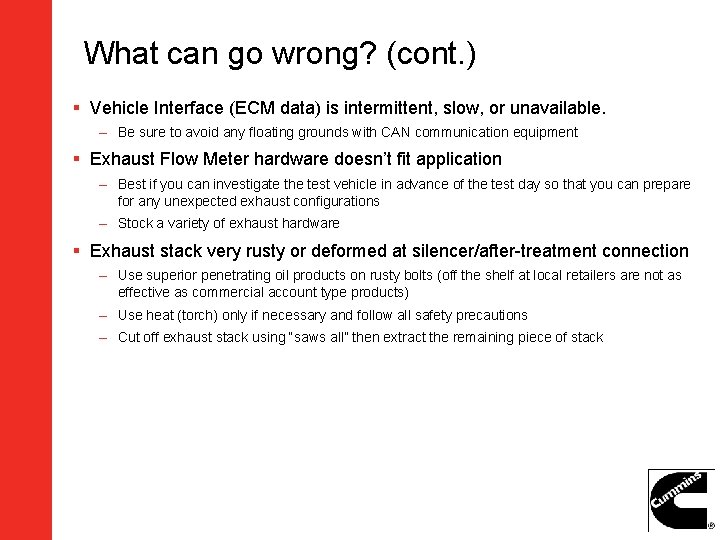 What can go wrong? (cont.)

▪ Vehicle Interface (ECM data) is intermittent, slow, or unavailable.

– Be sure to avoid any floating grounds with CAN communication equipment

▪ Exhaust Flow Meter hardware doesn't fit application

– Best if you can investigate the test vehicle in advance of the test day so that you can prepare for any unexpected exhaust configurations

– Stock a variety of exhaust hardware

▪ Exhaust stack very rusty or deformed at silencer/after-treatment connection

– Use superior penetrating oil products on rusty bolts (off the shelf at local retailers are not as effective as commercial account type products)

– Use heat (torch) only if necessary and follow all safety precautions

– Cut off exhaust stack using "saws all" then extract the remaining piece of stack

Cummins ®